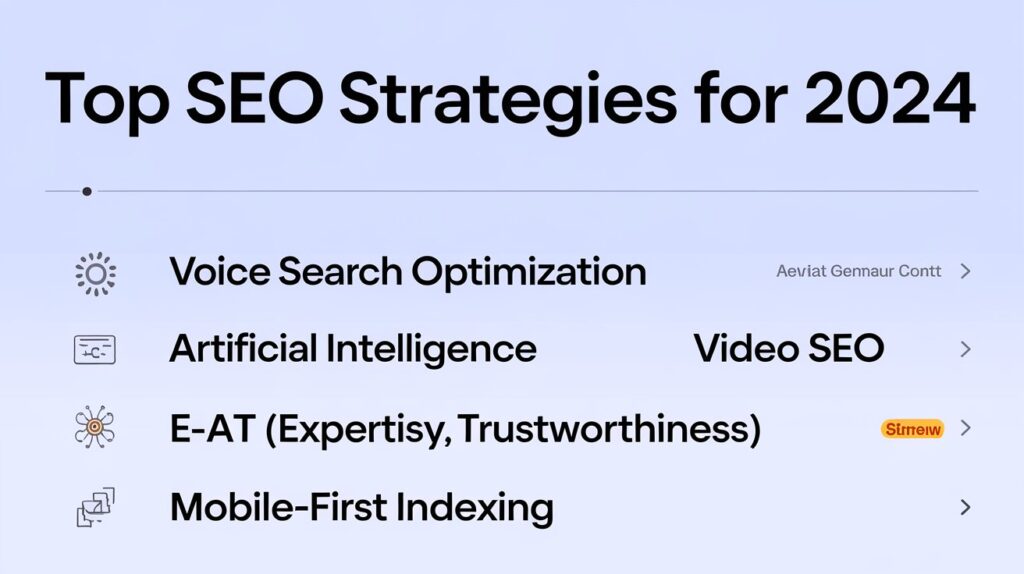 Top SEO Strategies for 2024

Voice Search Optimization

Aeviat Gennaur Contt >

Artificial Intelligence

Video SEO >

E-AT (Expertisy, Trustworthiness)

Simew >

Mobile-First Indexing >